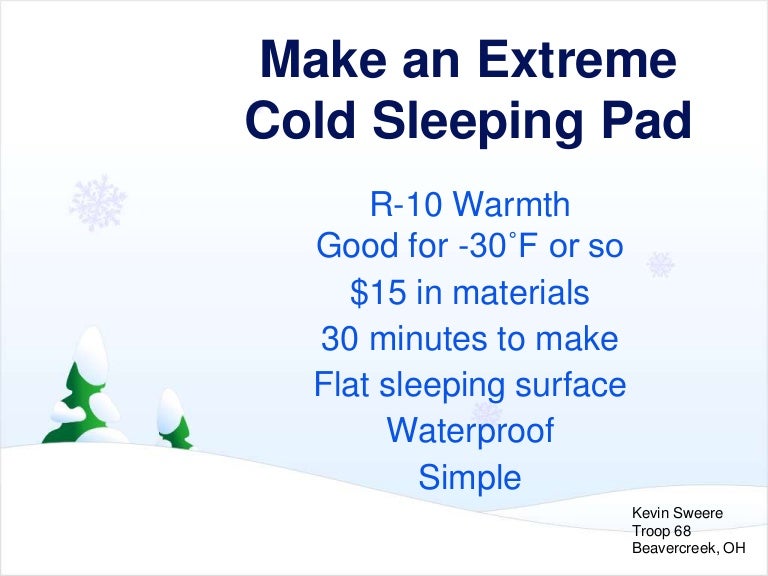 Make an Extreme Cold Sleeping Pad

R-10 Warmth
Good for -30˚F or so
$15 in materials
30 minutes to make
Flat sleeping surface
Waterproof
Simple

Kevin Sweere
Troop 68
Beavercreek, OH